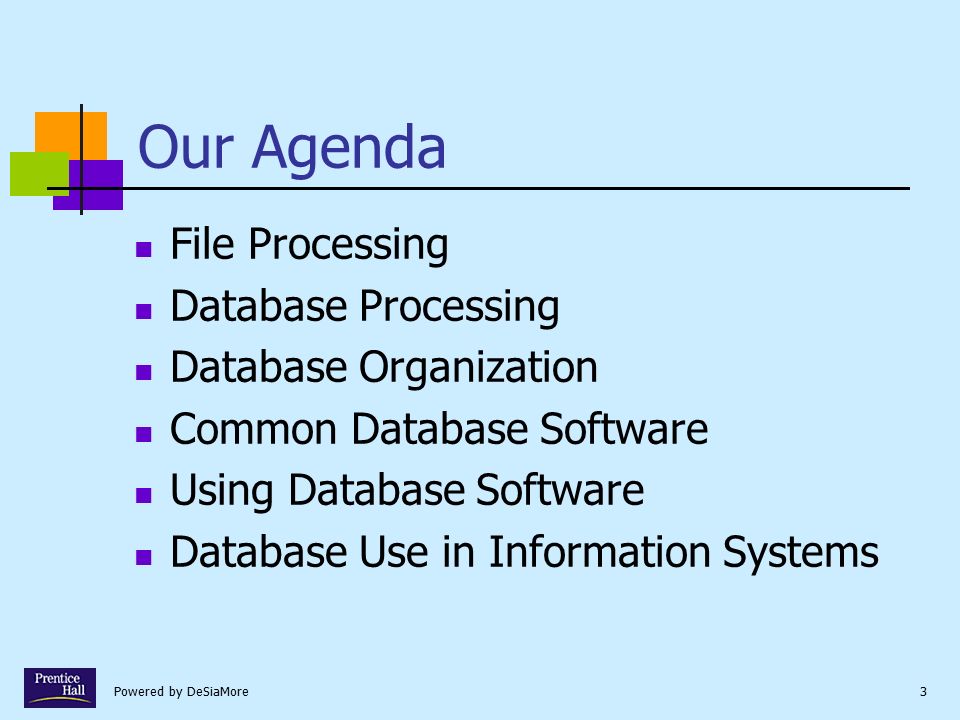 Our Agenda

- File Processing
- Database Processing
- Database Organization
- Common Database Software
- Using Database Software
- Database Use in Information Systems

Prentice Hall

Powered by DeSiaMore

3